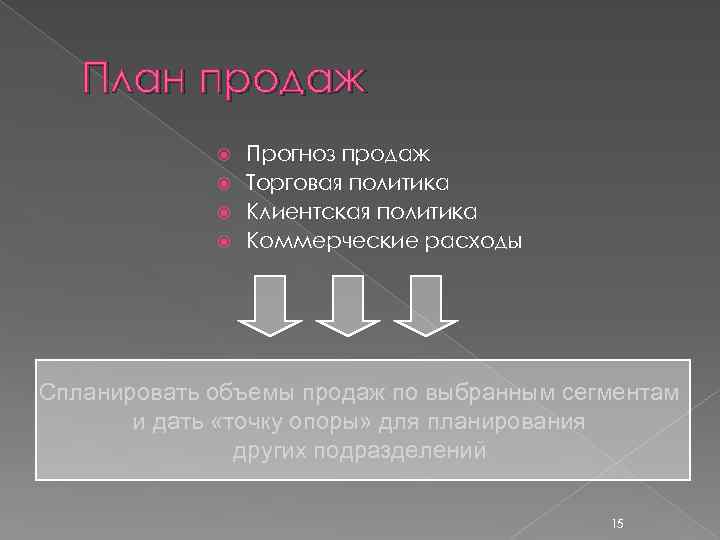 План продаж

Прогноз продаж
Торговая политика
Клиентская политика
Коммерческие расходы

Спланировать объемы продаж по выбранным сегментам и дать «точку опоры» для планирования других подразделений

15